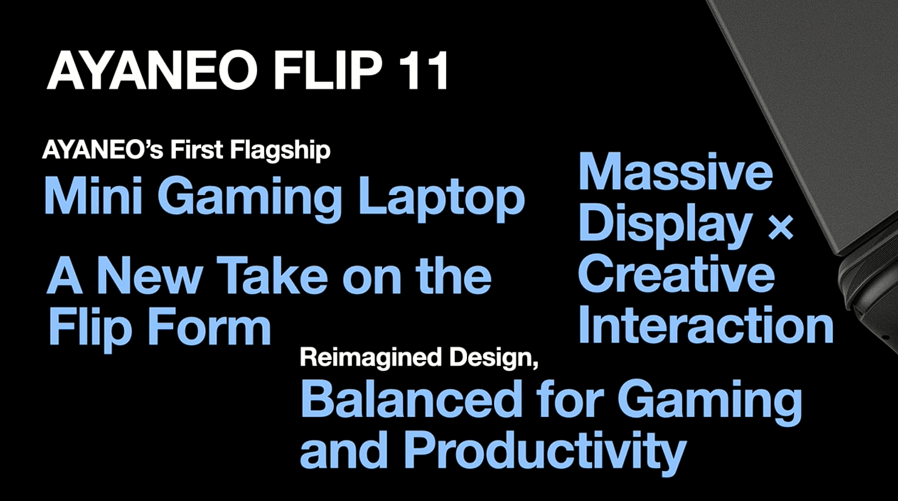 AYANEO FLIP 11

AYANEO's First Flagship
Mini Gaming Laptop

A New Take on the Flip Form

Massive Display × Creative Interaction

Reimagined Design,
Balanced for Gaming and Productivity